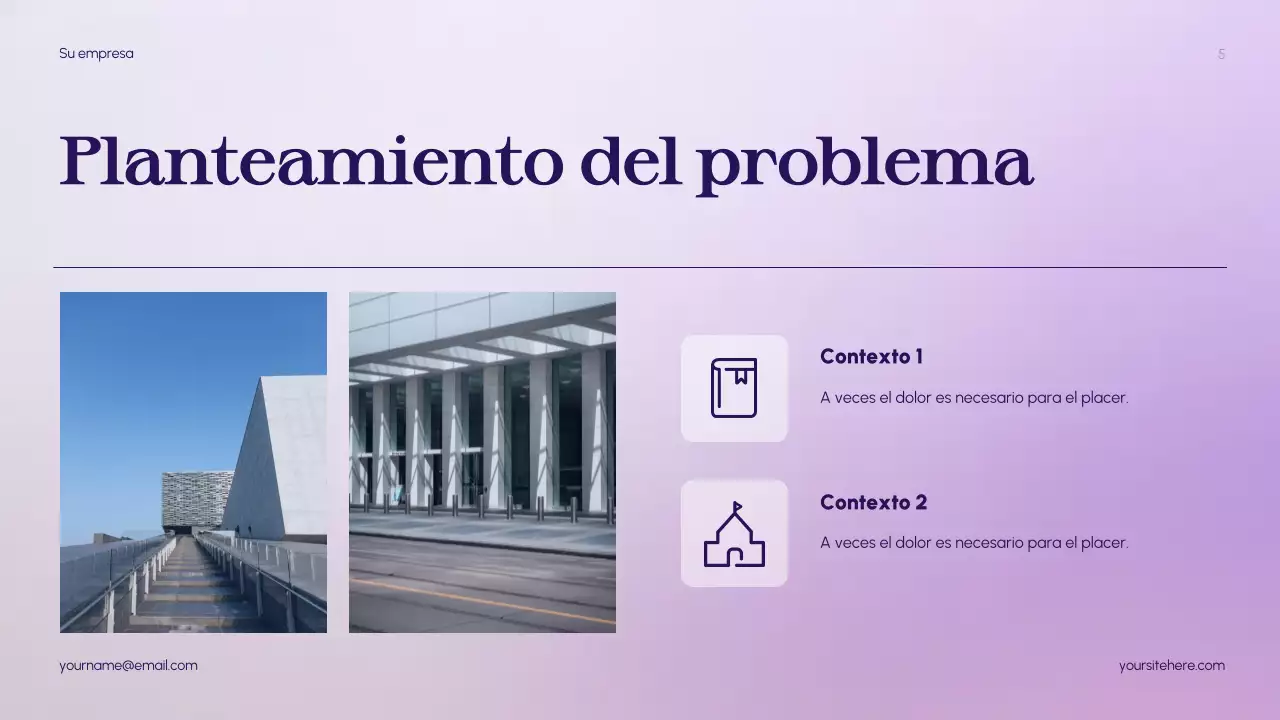 Su empresa

5

Planteamiento del problema

Contexto 1

A veces el dolor es necesario para el placer.

Contexto 2

A veces el dolor es necesario para el placer.

yourname@email.com

yoursitehere.com